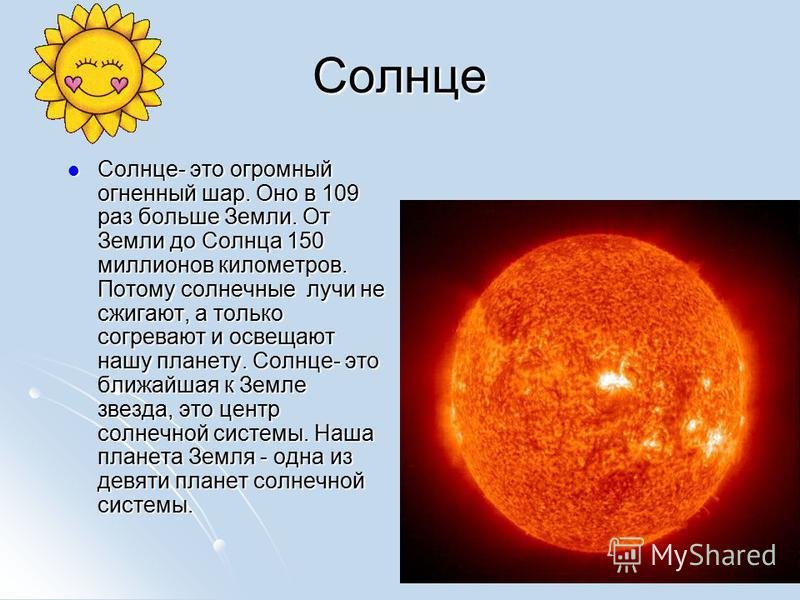 Солнце

Солнце- это огромный огненный шар. Оно в 109 раз больше Земли. От Земли до Солнца 150 миллионов километров. Потому солнечные лучи не сжигают, а только согревают и освещают нашу планету. Солнце- это ближайшая к Земле звезда, это центр солнечной системы. Наша планета Земля - одна из девяти планет солнечной системы.

MyShared